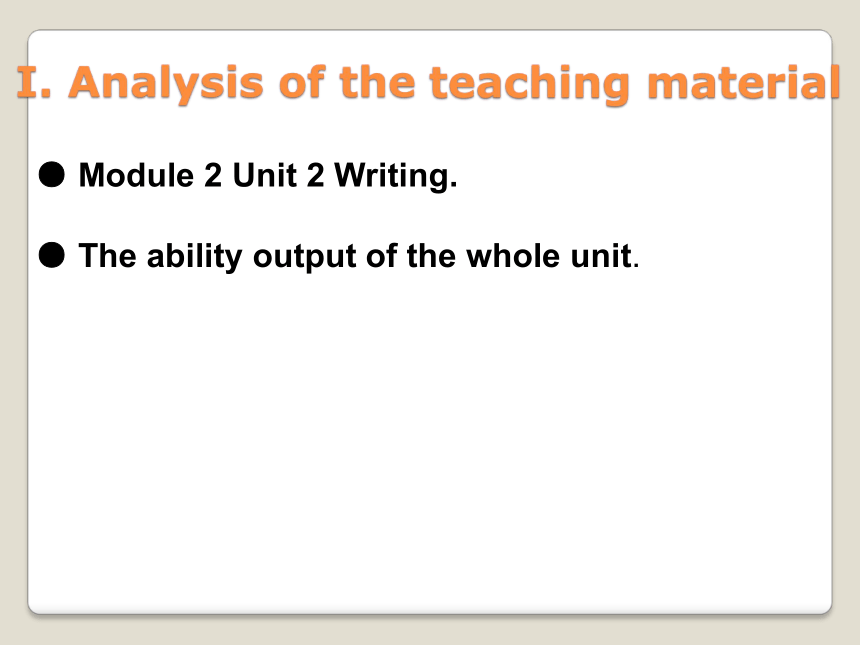 I. Analysis of the teaching material

● Module 2 Unit 2 Writing.

● The ability output of the whole unit.